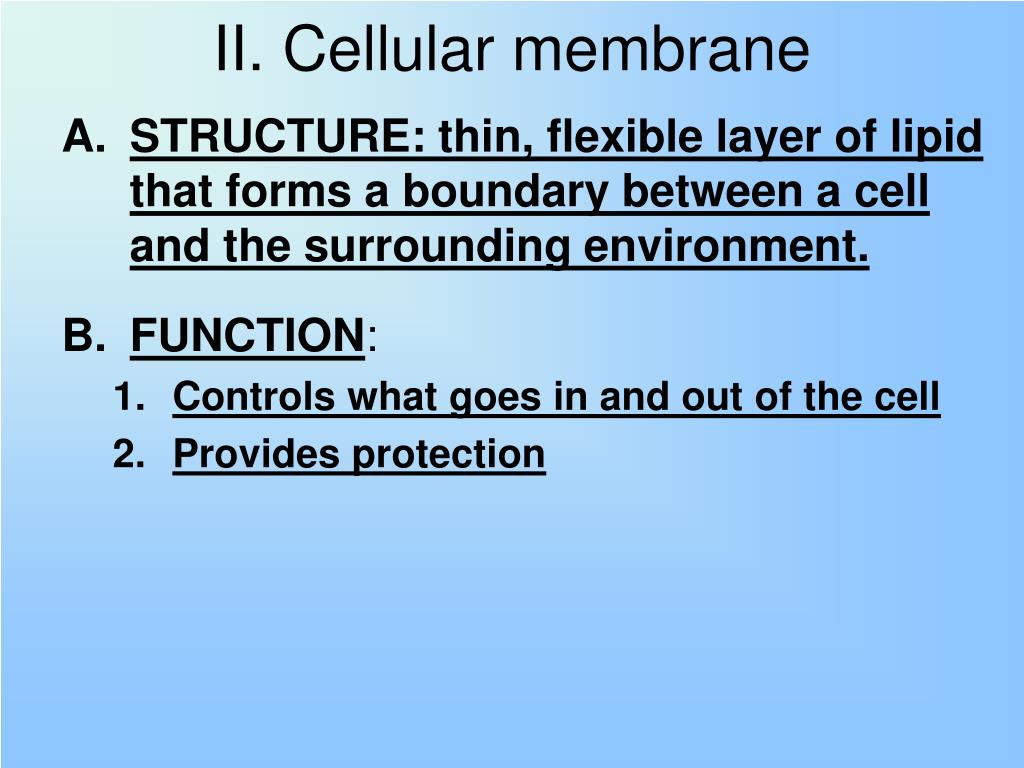 II. Cellular membrane

A. STRUCTURE: thin, flexible layer of lipid that forms a boundary between a cell and the surrounding environment.

B. FUNCTION:

1. Controls what goes in and out of the cell

2. Provides protection